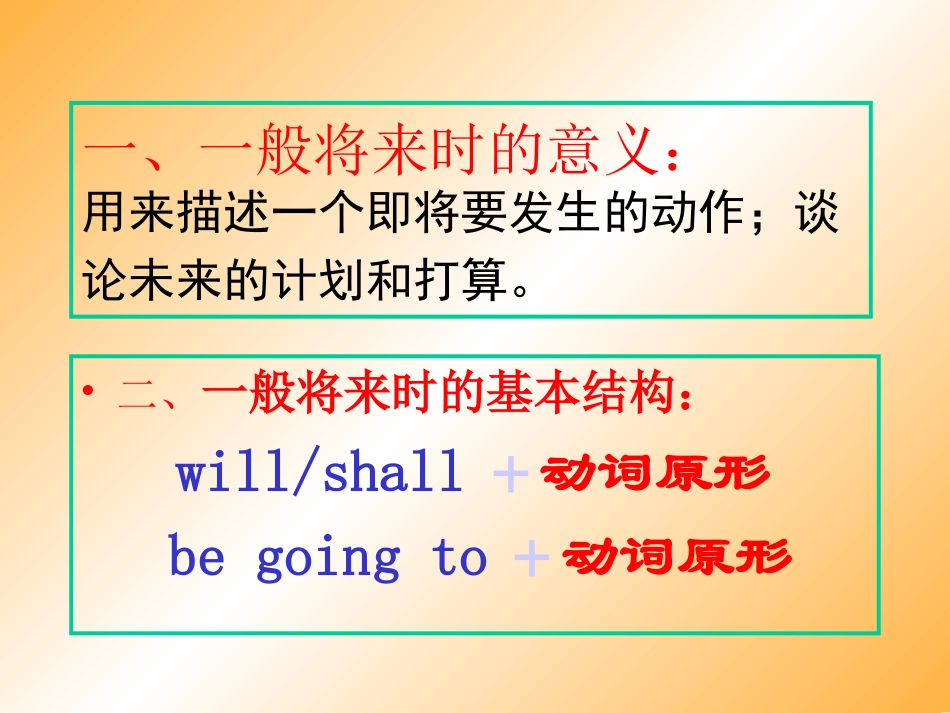 一、一般将来时的意义：
用来描述一个即将要发生的动作；谈论未来的计划和打算。

• 二、一般将来时的基本结构：

will/shall + 动词原形

be going to + 动词原形